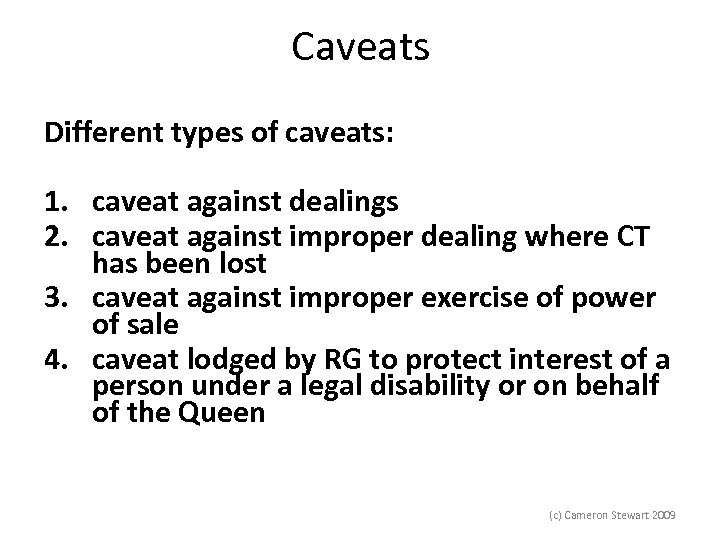 Caveats

Different types of caveats:

1. caveat against dealings
2. caveat against improper dealing where CT has been lost
3. caveat against improper exercise of power of sale
4. caveat lodged by RG to protect interest of a person under a legal disability or on behalf of the Queen

(c) Cameron Stewart 2009